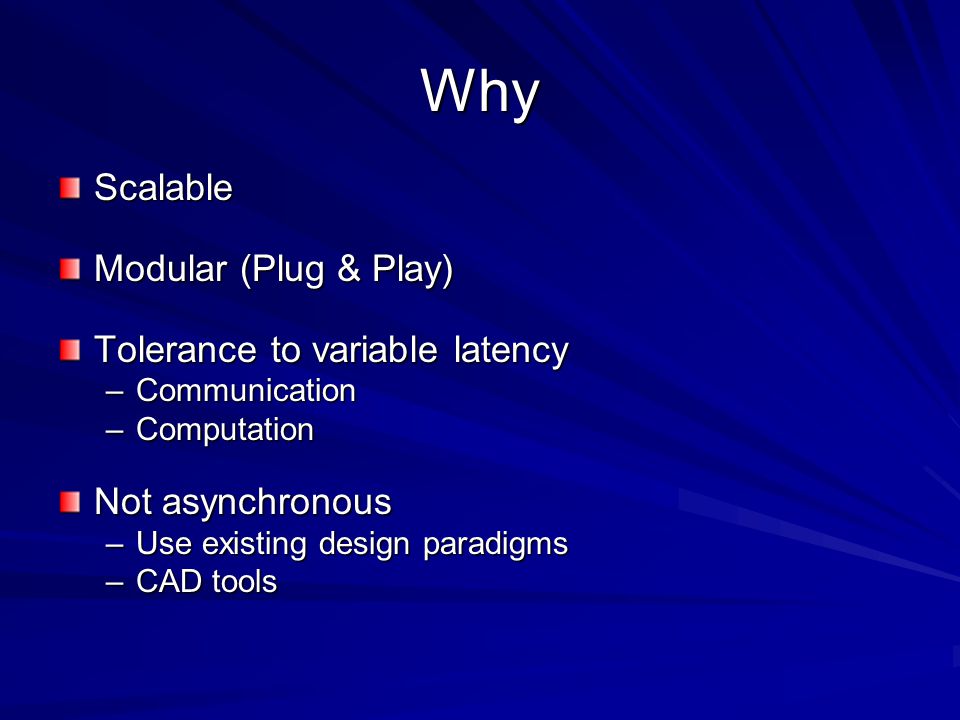 Why

Scalable

Modular (Plug & Play)

Tolerance to variable latency
– Communication
– Computation

Not asynchronous
– Use existing design paradigms
– CAD tools